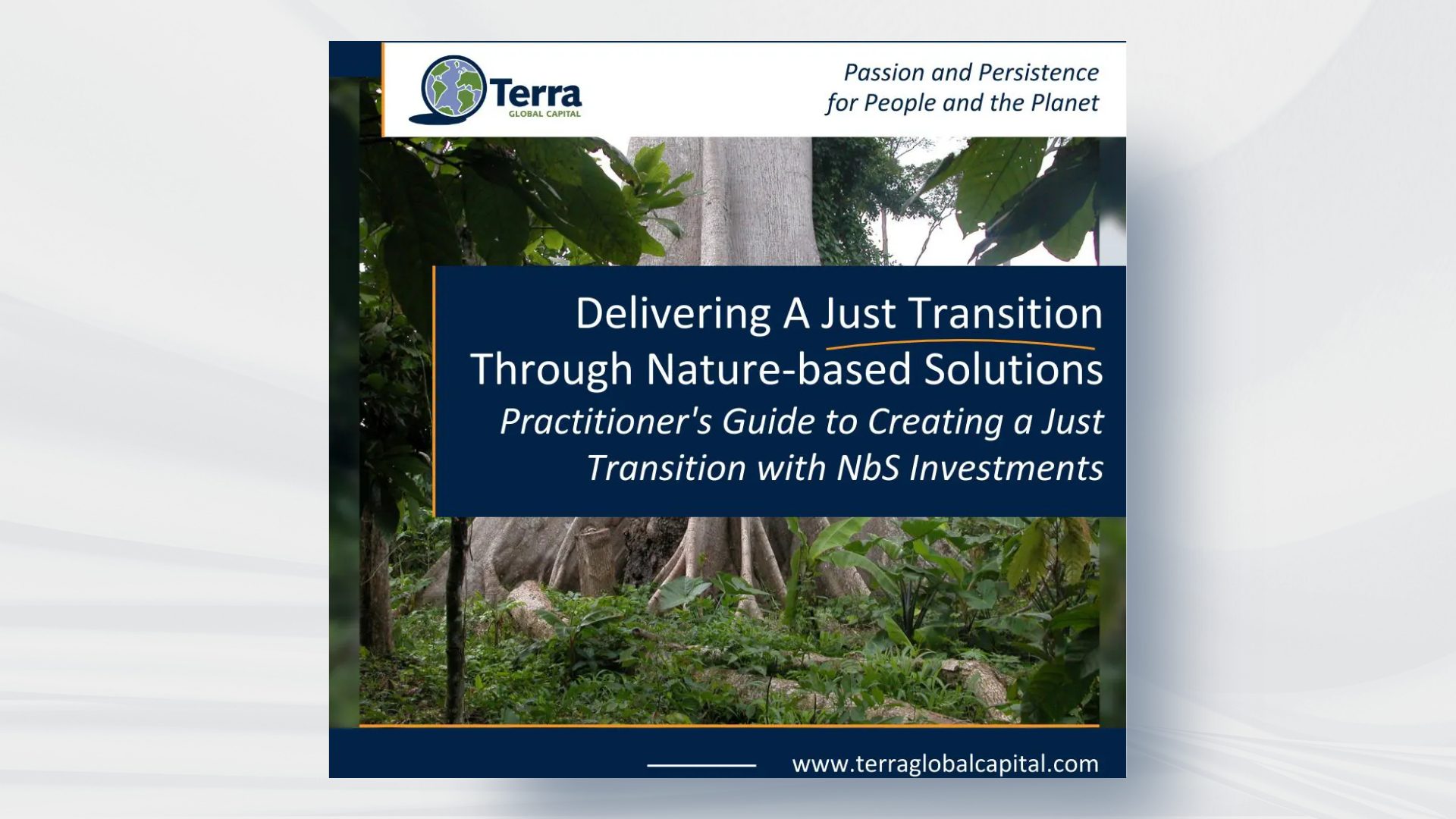 Terra
GLOBAL CAPITAL

Passion and Persistence
for People and the Planet

Delivering A Just Transition Through Nature-based Solutions

Practitioner's Guide to Creating a Just Transition with NbS Investments

www.terraglobalcapital.com